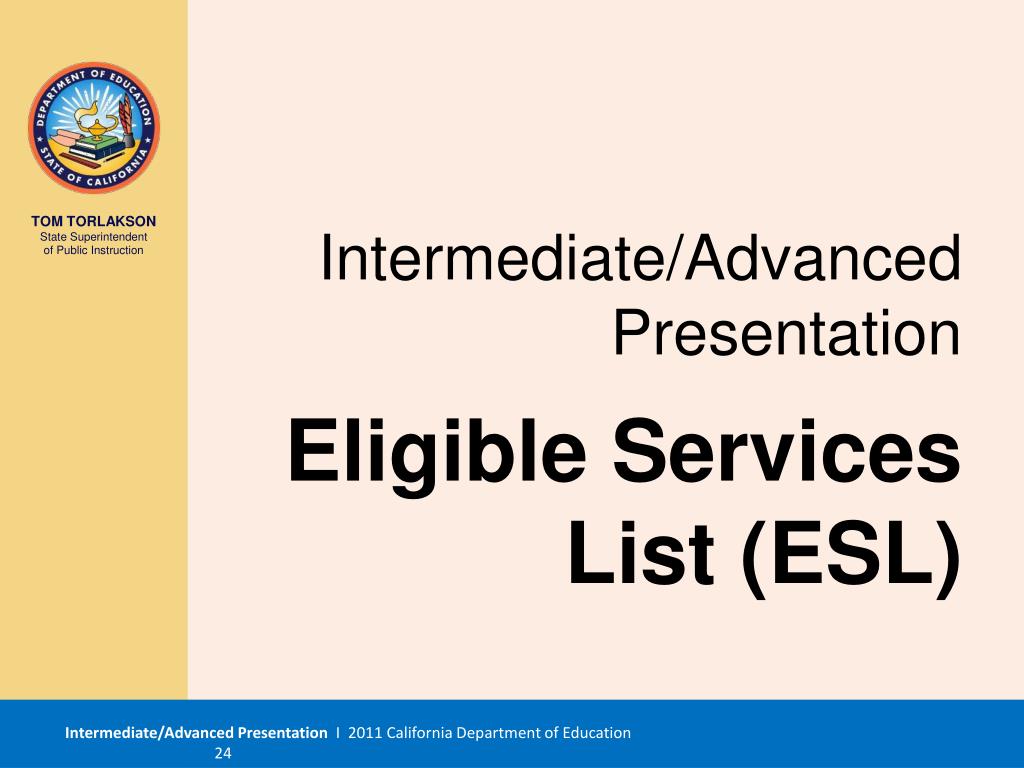 DEPARTMENT OF EDUCATION
STATE OF CALIFORNIA

TOM TORLAKSON
State Superintendent of Public Instruction

Intermediate/Advanced Presentation

Eligible Services List (ESL)

Intermediate/Advanced Presentation I 2011 California Department of Education
24